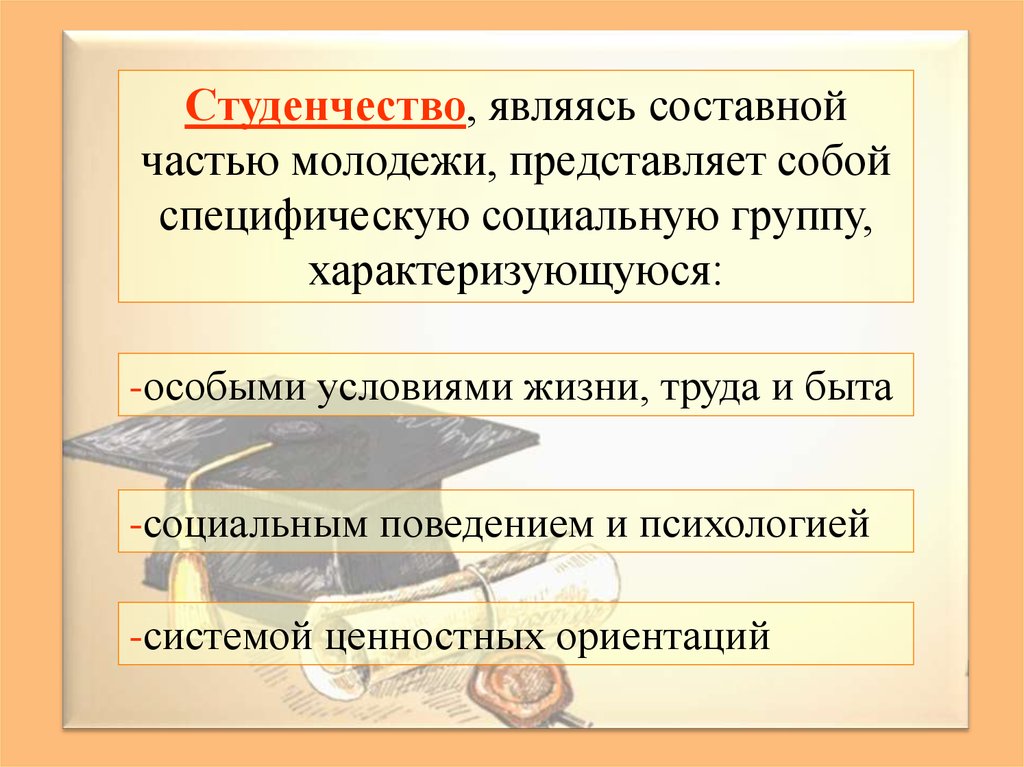 Студенчество, являясь составной частью молодежи, представляет собой специфическую социальную группу, характеризующуюся:

-особыми условиями жизни, труда и быта

-социальным поведением и психологией

-системой ценностных ориентаций